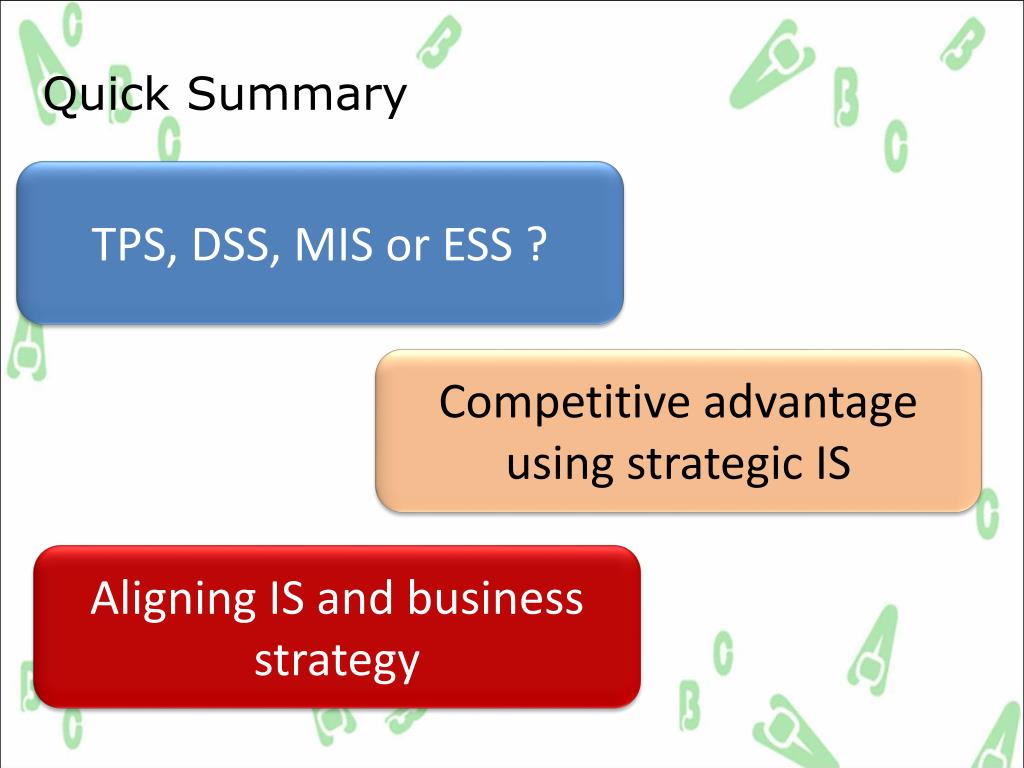 Quick Summary

TPS, DSS, MIS or ESS ?

Competitive advantage using strategic IS

Aligning IS and business strategy